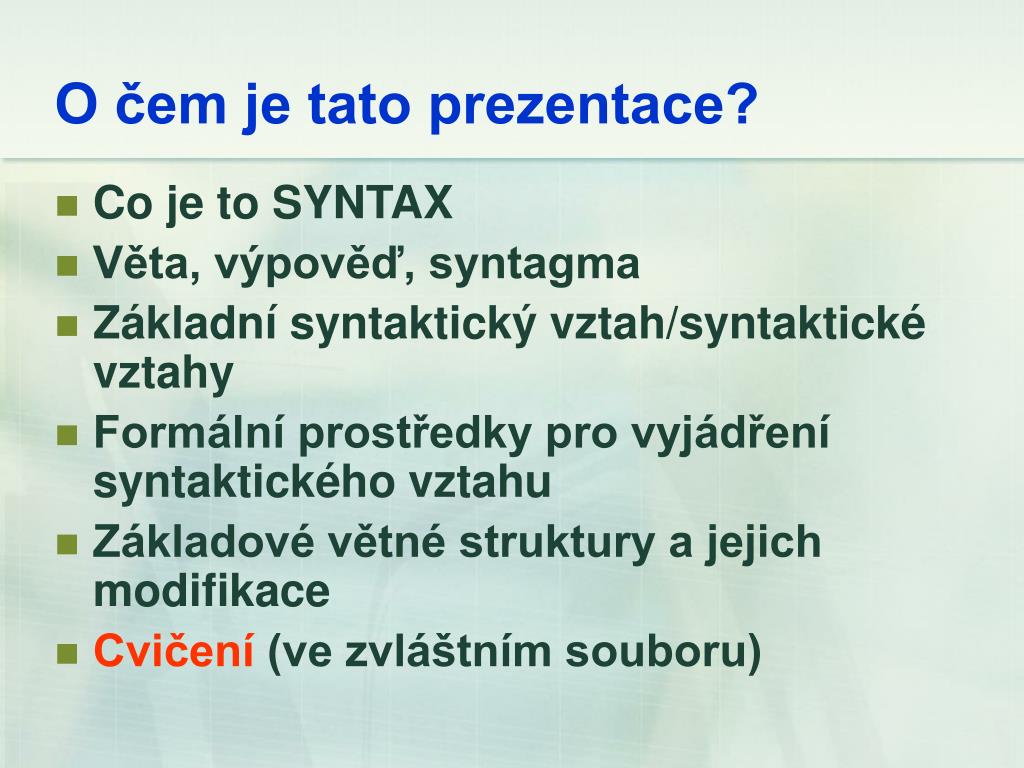 O čem je tato prezentace?

- Co je to SYNTAX
- Věta, výpověď, syntagma
- Základní syntaktický vztah/syntaktické vztahy
- Formální prostředky pro vyjádření syntaktického vztahu
- Základové větné struktury a jejich modifikace
- Cvičení (ve zvláštním souboru)